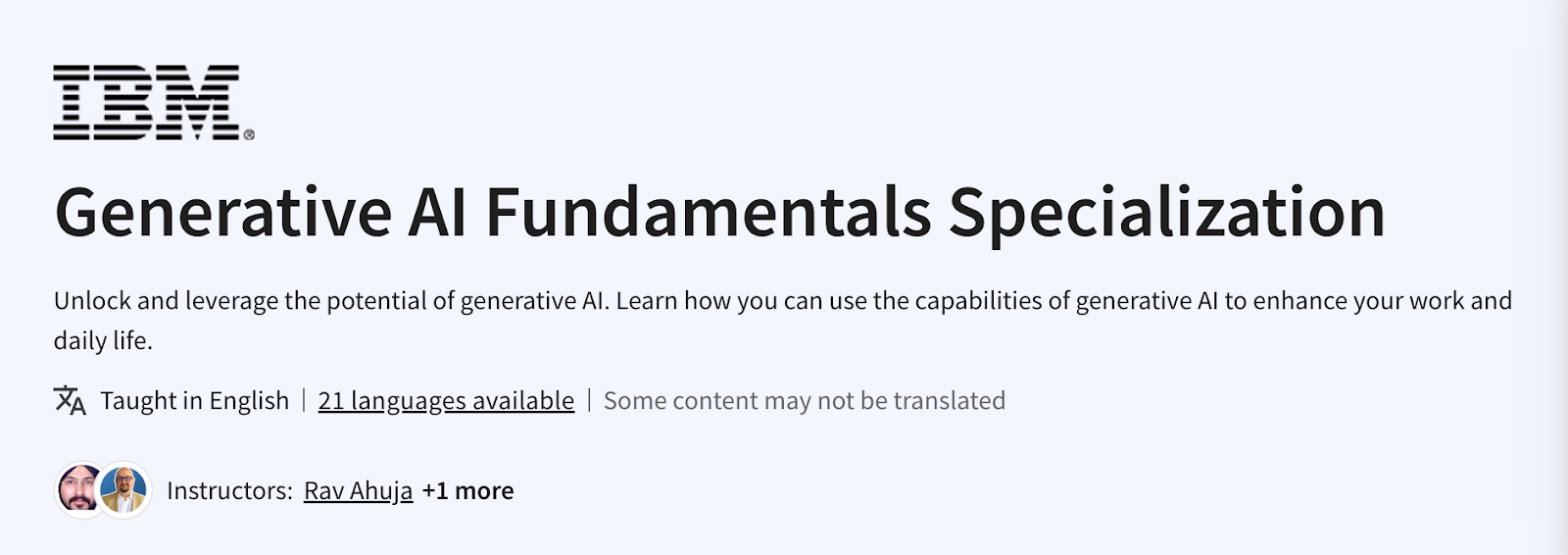 IBM®

Generative AI Fundamentals Specialization

Unlock and leverage the potential of generative AI. Learn how you can use the capabilities of generative AI to enhance your work and daily life.

Taught in English | 21 languages available | Some content may not be translated

Instructors: Rav Ahuja +1 more